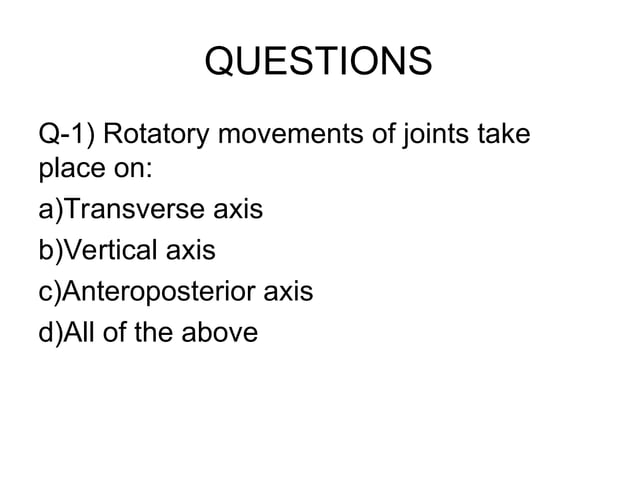 QUESTIONS

Q-1) Rotatory movements of joints take place on:

a)Transverse axis

b)Vertical axis

c)Anteroposterior axis

d)All of the above